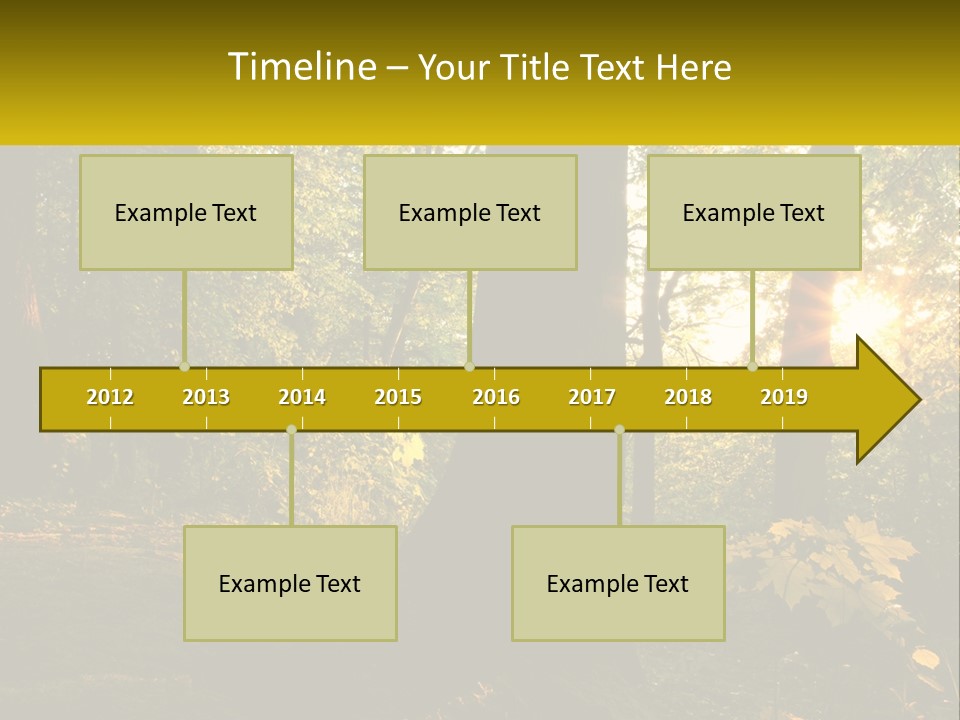 Timeline – Your Title Text Here

Example Text

Example Text

Example Text

2012 2013 2014 2015 2016 2017 2018 2019

Example Text

Example Text